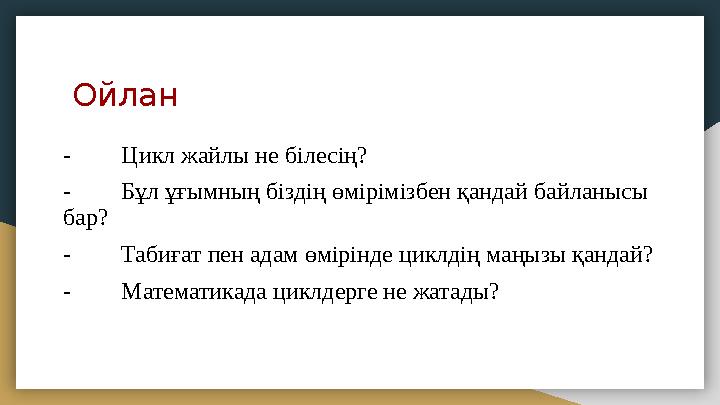 Ойлан

- Цикл жайлы не білесің?

- Бұл ұғымның біздің өмірімізбен қандай байланысы бар?

- Табиғат пен адам өмірінде циклдің маңызы қандай?

- Математикада циклдерге не жатады?